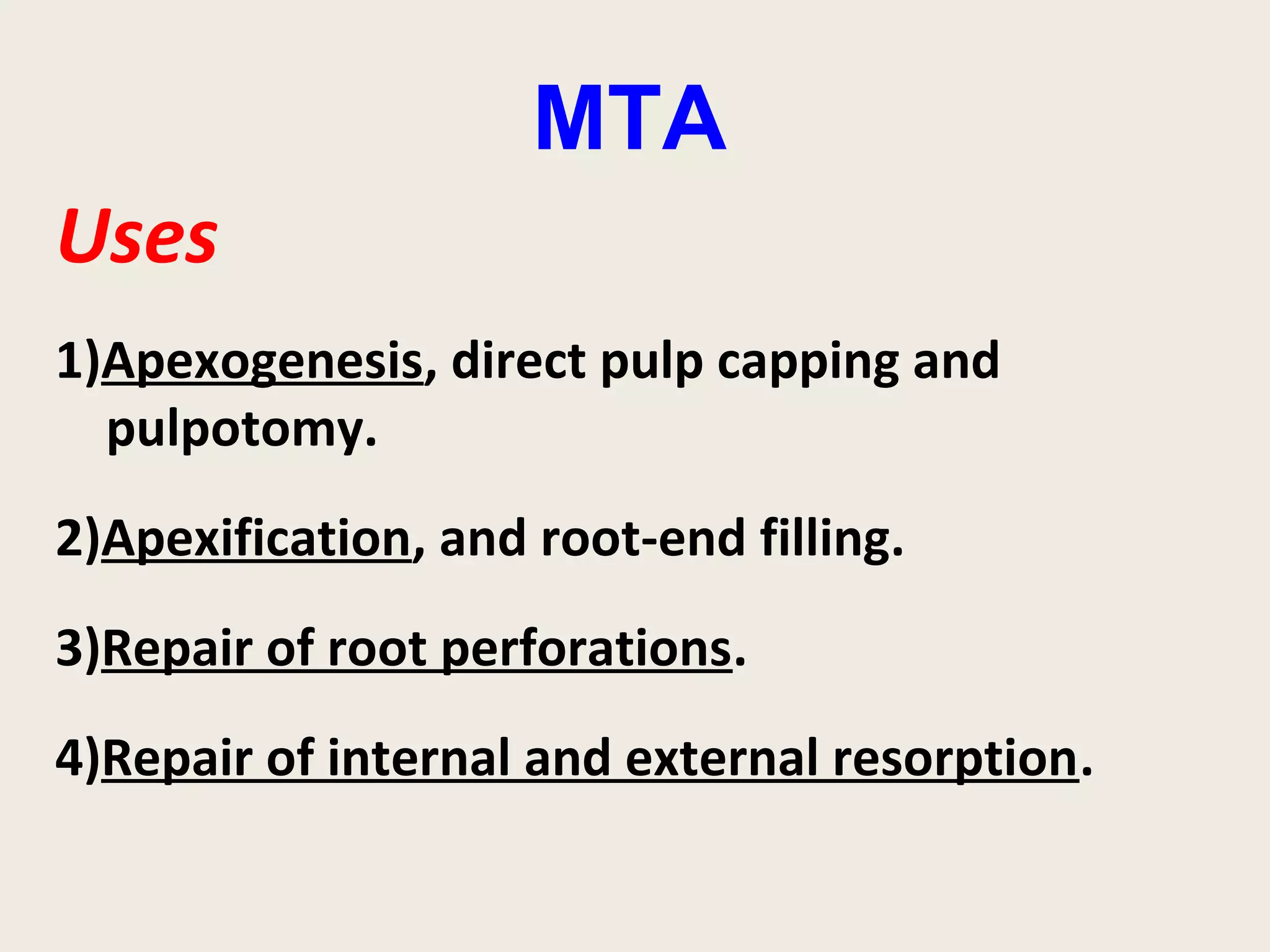 MTA

Uses

1)Apexogenesis, direct pulp capping and pulpotomy.

2)Apexification, and root-end filling.

3)Repair of root perforations.

4)Repair of internal and external resorption.